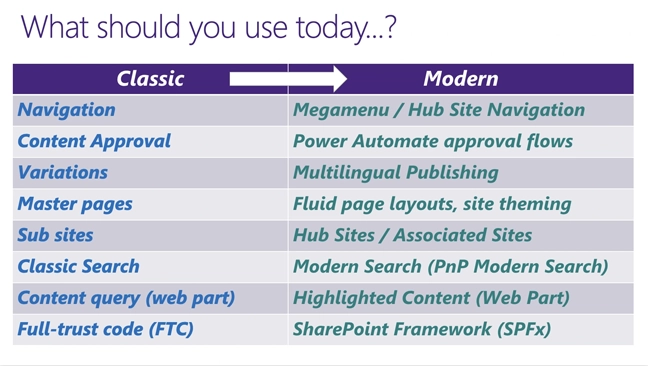 What should you use today...?

| Classic | Modern |
|---|---|
| Navigation | Megamenu / Hub Site Navigation |
| Content Approval | Power Automate approval flows |
| Variations | Multilingual Publishing |
| Master pages | Fluid page layouts, site theming |
| Sub sites | Hub Sites / Associated Sites |
| Classic Search | Modern Search (PnP Modern Search) |
| Content query (web part) | Highlighted Content (Web Part) |
| Full-trust code (FTC) | SharePoint Framework (SPFx) |